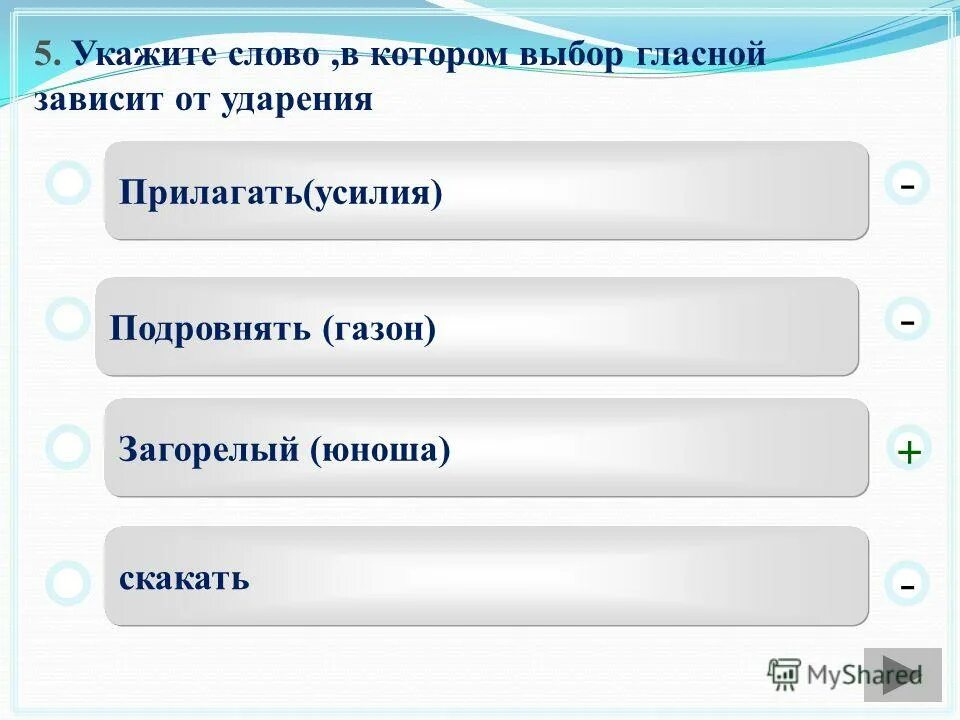 5. Укажите слово ,в котором выбор гласной зависит от ударения

Прилагать(усилия)

-

Подровнять (газон)

-

Загорелый (юноша)

+

скакать

-

MyShared